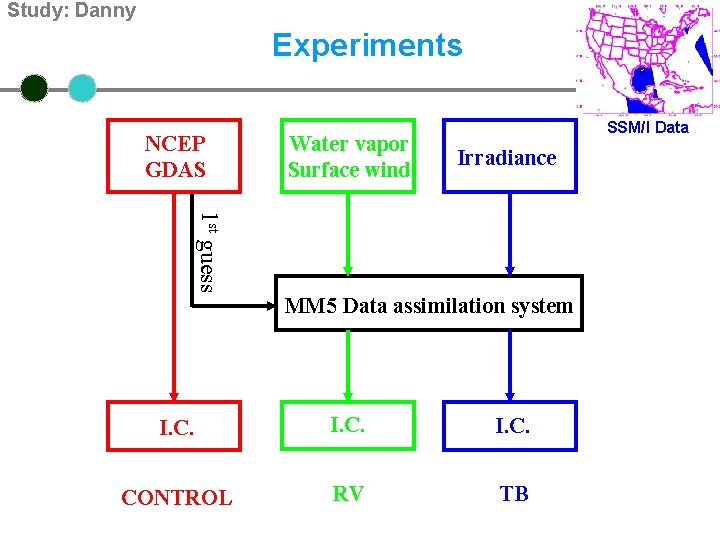 Study: Danny

Experiments

SSM/I Data

NCEP
GDAS

Water vapor
Surface wind

Irradiance

$1^{st}$ guess

MM5 Data assimilation system

I.C.

I.C.

I.C.

CONTROL

RV

TB